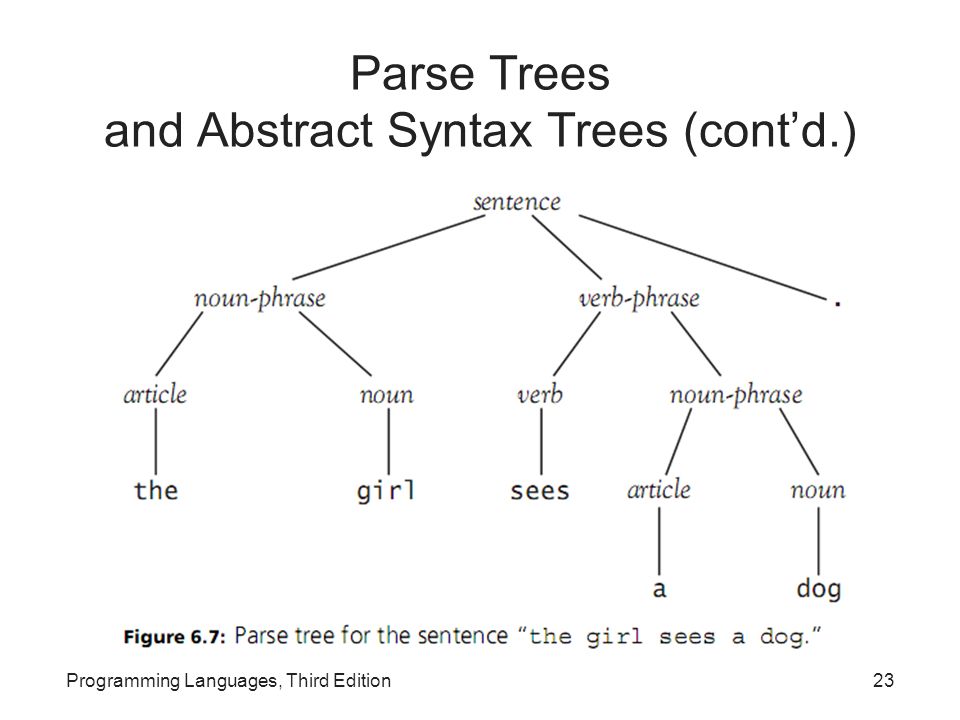 Parse Trees
and Abstract Syntax Trees (cont'd.)

sentence

noun-phrase

verb-phrase

.

article

noun

verb

noun-phrase

the

girl

sees

article

noun

a

dog

Figure 6.7: Parse tree for the sentence "the girl sees a dog."

Programming Languages, Third Edition

23